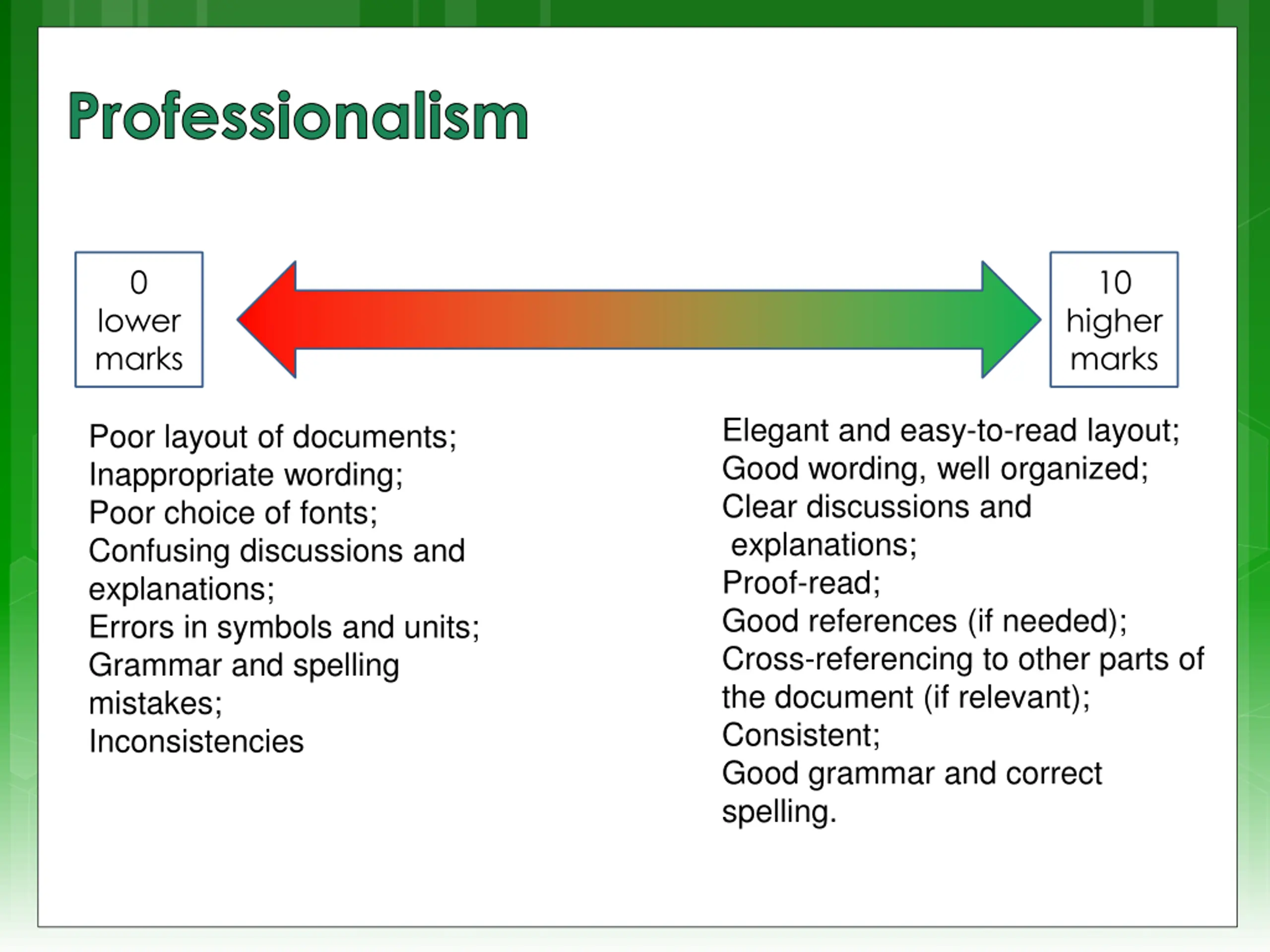 Professionalism

0
lower
marks

10
higher
marks

Poor layout of documents;
Inappropriate wording;
Poor choice of fonts;
Confusing discussions and explanations;
Errors in symbols and units;
Grammar and spelling mistakes;
Inconsistencies

Elegant and easy-to-read layout;
Good wording, well organized;
Clear discussions and explanations;
Proof-read;
Good references (if needed);
Cross-referencing to other parts of the document (if relevant);
Consistent;
Good grammar and correct spelling.